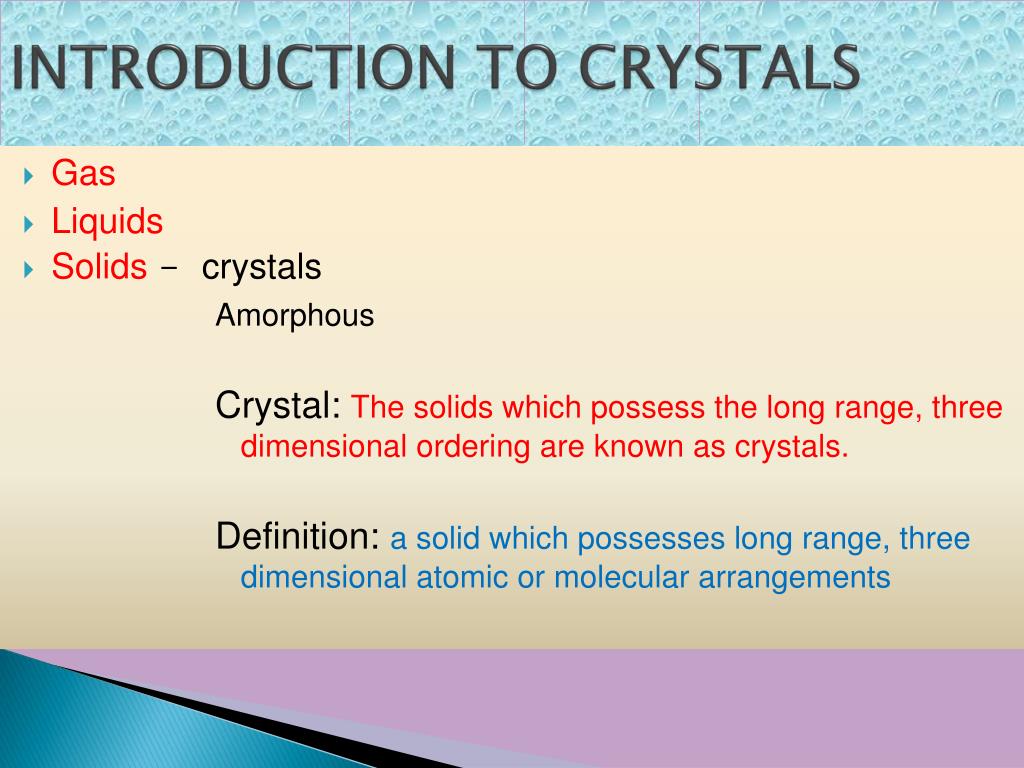 INTRODUCTION TO CRYSTALS

Gas
Liquids
Solids – crystals
Amorphous

Crystal: The solids which possess the long range, three dimensional ordering are known as crystals.

Definition: a solid which possesses long range, three dimensional atomic or molecular arrangements